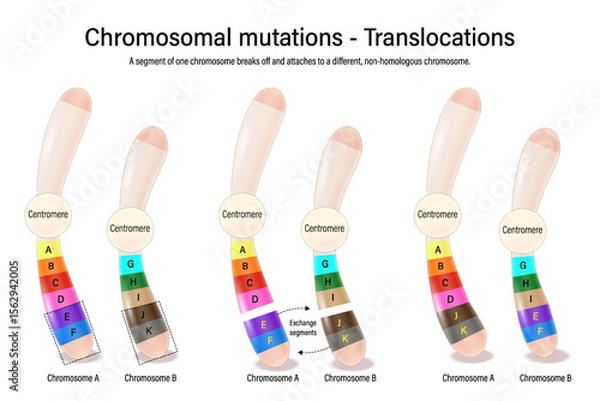 Chromosomal mutations - Translocations

A segment of one chromosome breaks off and attaches to a different, non-homologous chromosome.

Centromere
A
B
C
D
E
F
Chromosome A

Centromere
G
H
I
J
K
Chromosome B

Centromere
A
B
C
D
E
F
Chromosome A

Exchange segments

Centromere
G
H
I
J
K
Chromosome B

Centromere
A
B
C
D
J
K
Chromosome A

Centromere
G
H
I
E
F
Chromosome B

Adobe Stock | #1562942005